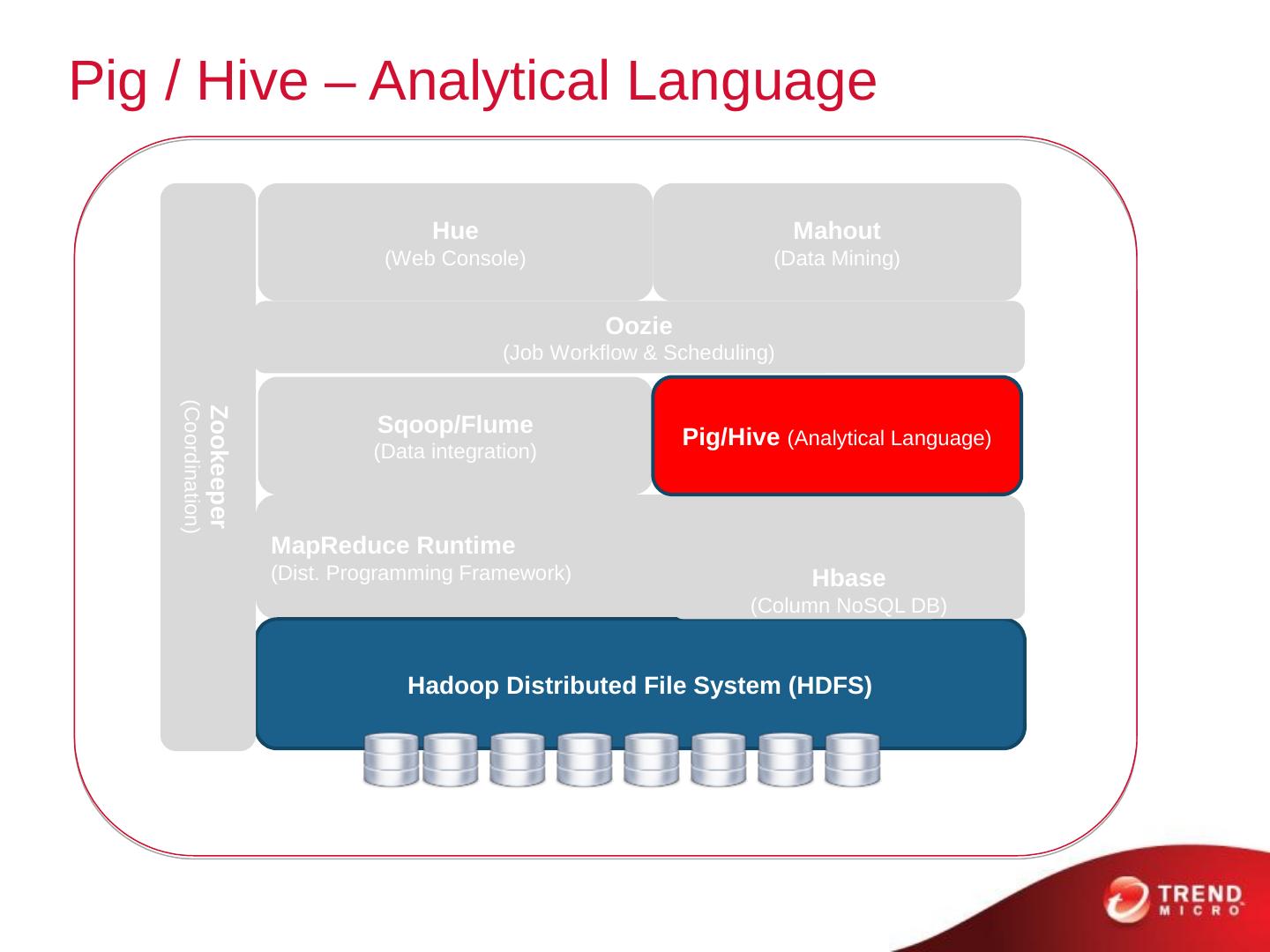 Pig / Hive – Analytical Language

Zookeeper
(Coordination)

Hue
(Web Console)

Mahout
(Data Mining)

Oozie
(Job Workflow & Scheduling)

Sqoop/Flume
(Data integration)

Pig/Hive (Analytical Language)

MapReduce Runtime
(Dist. Programming Framework)

Hbase
(Column NoSQL DB)

Hadoop Distributed File System (HDFS)

TREND MICRO